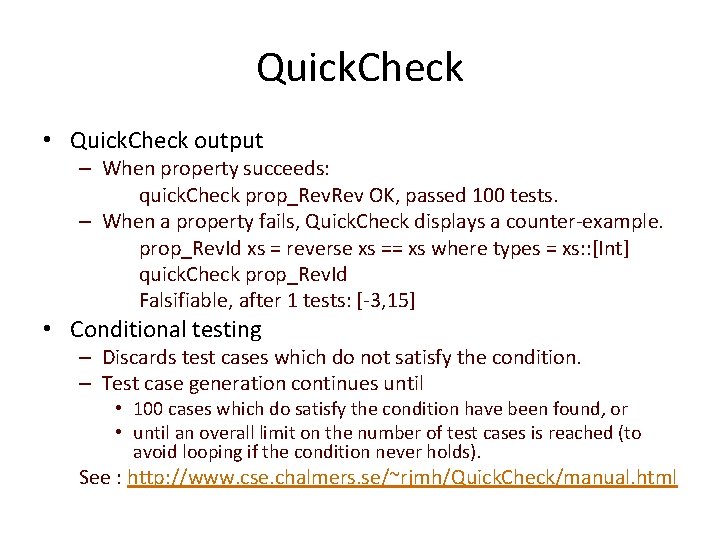 QuickCheck

• QuickCheck output
  – When property succeeds:
    quickCheck prop_RevRev OK, passed 100 tests.
  – When a property fails, QuickCheck displays a counter-example.
    prop_RevId xs = reverse xs == xs where types = xs::[Int]
    quickCheck prop_RevId
    Falsifiable, after 1 tests: [-3,15]
• Conditional testing
  – Discards test cases which do not satisfy the condition.
  – Test case generation continues until
    • 100 cases which do satisfy the condition have been found, or
    • until an overall limit on the number of test cases is reached (to avoid looping if the condition never holds).
  See : http://www.cse.chalmers.se/~rjmh/QuickCheck/manual.html